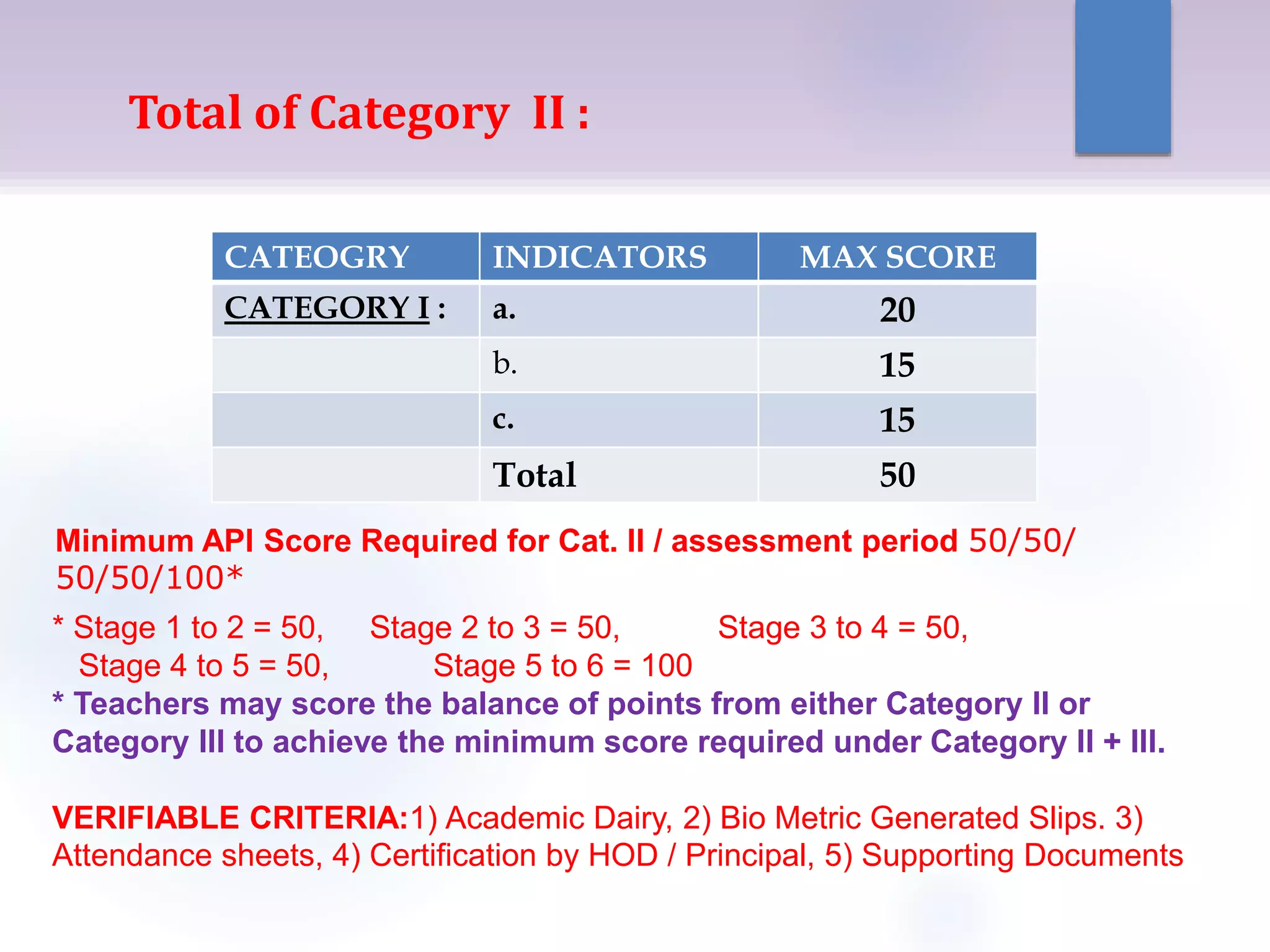 Total of Category II :

| CATEOGRY | INDICATORS | MAX SCORE |
|---|---|---|
| CATEGORY I : | a. | 20 |
| | b. | 15 |
| | c. | 15 |
| | Total | 50 |

Minimum API Score Required for Cat. II / assessment period 50/50/ 50/50/100*

* Stage 1 to 2 = 50, Stage 2 to 3 = 50, Stage 3 to 4 = 50, Stage 4 to 5 = 50, Stage 5 to 6 = 100

* Teachers may score the balance of points from either Category II or Category III to achieve the minimum score required under Category II + III.

VERIFIABLE CRITERIA:1) Academic Dairy, 2) Bio Metric Generated Slips. 3) Attendance sheets, 4) Certification by HOD / Principal, 5) Supporting Documents